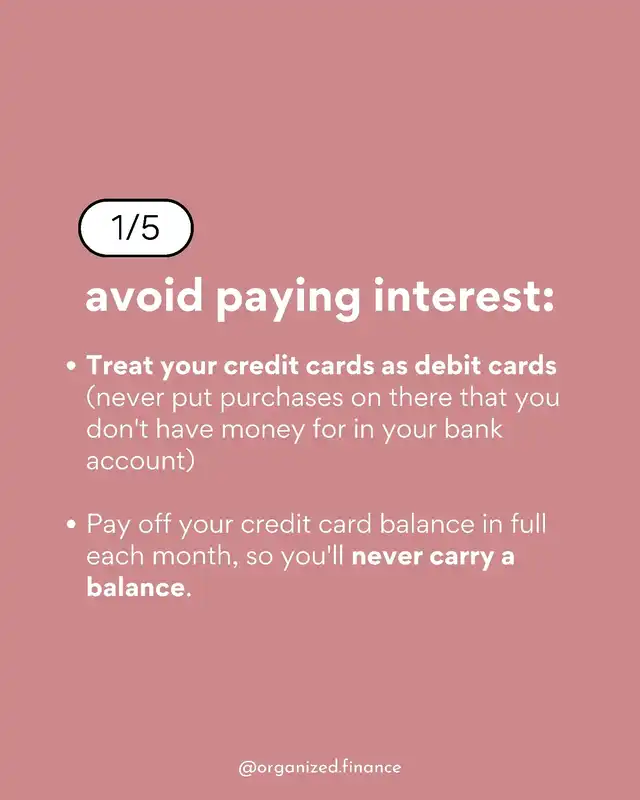 1/5

avoid paying interest:

• Treat your credit cards as debit cards (never put purchases on there that you don't have money for in your bank account)

• Pay off your credit card balance in full each month, so you'll never carry a balance.

@organized.finance